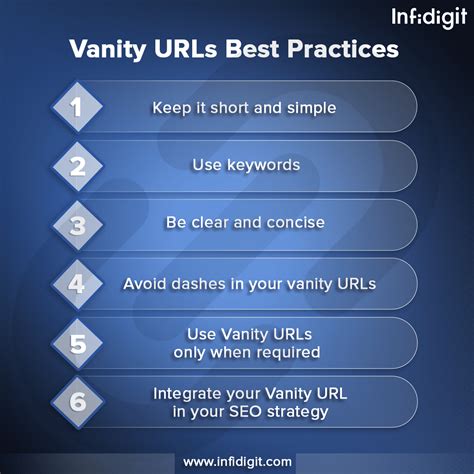 Infidigit

Vanity URLs Best Practices

1 Keep it short and simple

2 Use keywords

3 Be clear and concise

4 Avoid dashes in your vanity URLs

5 Use Vanity URLs only when required

6 Integrate your Vanity URL in your SEO strategy

www.infidigit.com